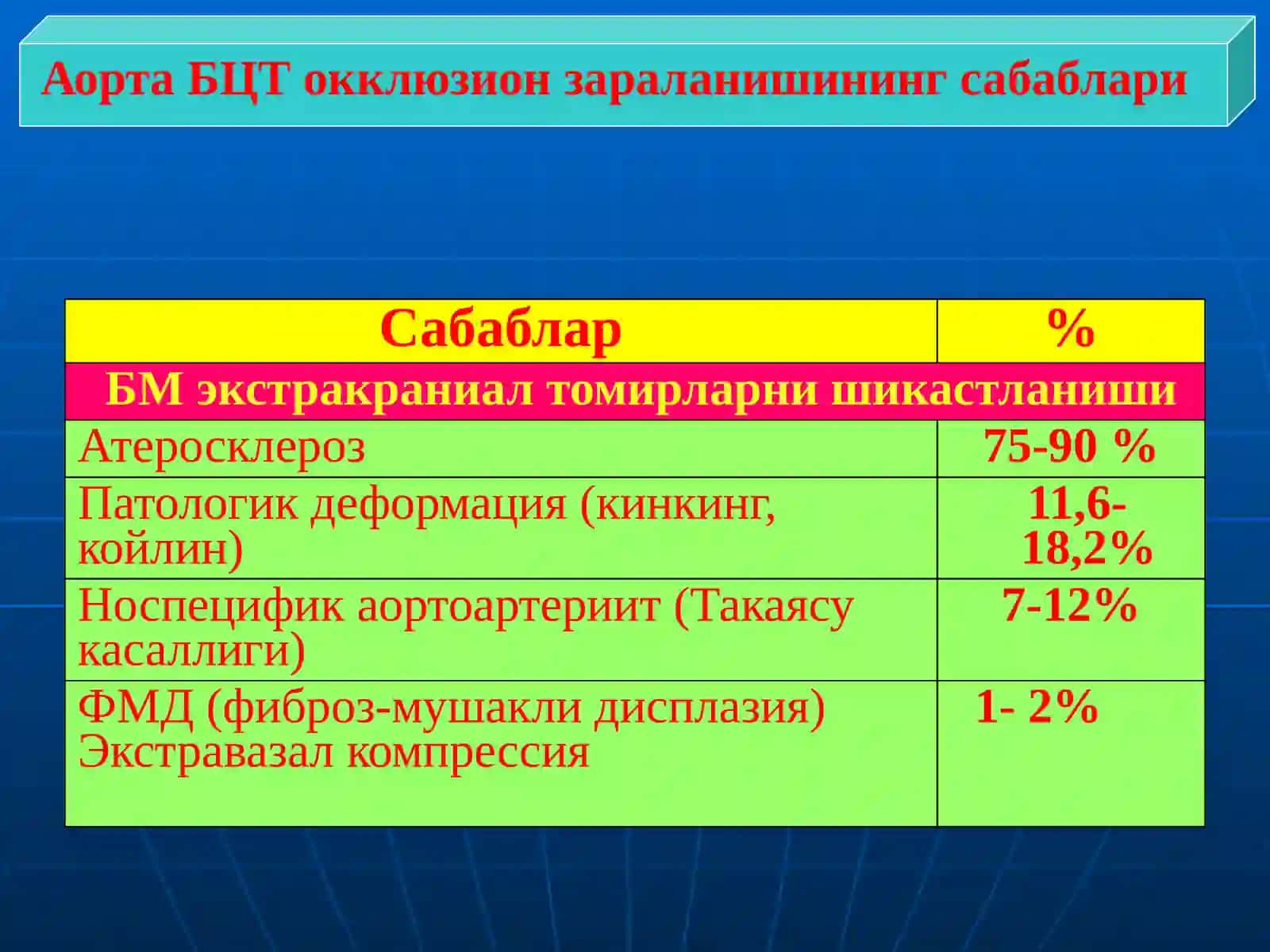 Аорта БЦТ окклюзион зараланишининг сабаблари

| Сабаблар | % |
|---|---|
| БМ экстракраниал томирларни шикастланиши | |
| Атеросклероз | 75-90 % |
| Патологик деформация (кинкинг, койлин) | 11,6-18,2% |
| Носпецифик аортоартериит (Такаясу касаллиги) | 7-12% |
| ФМД (фиброз-мушакли дисплазия) Экстравазал компрессия | 1- 2% |